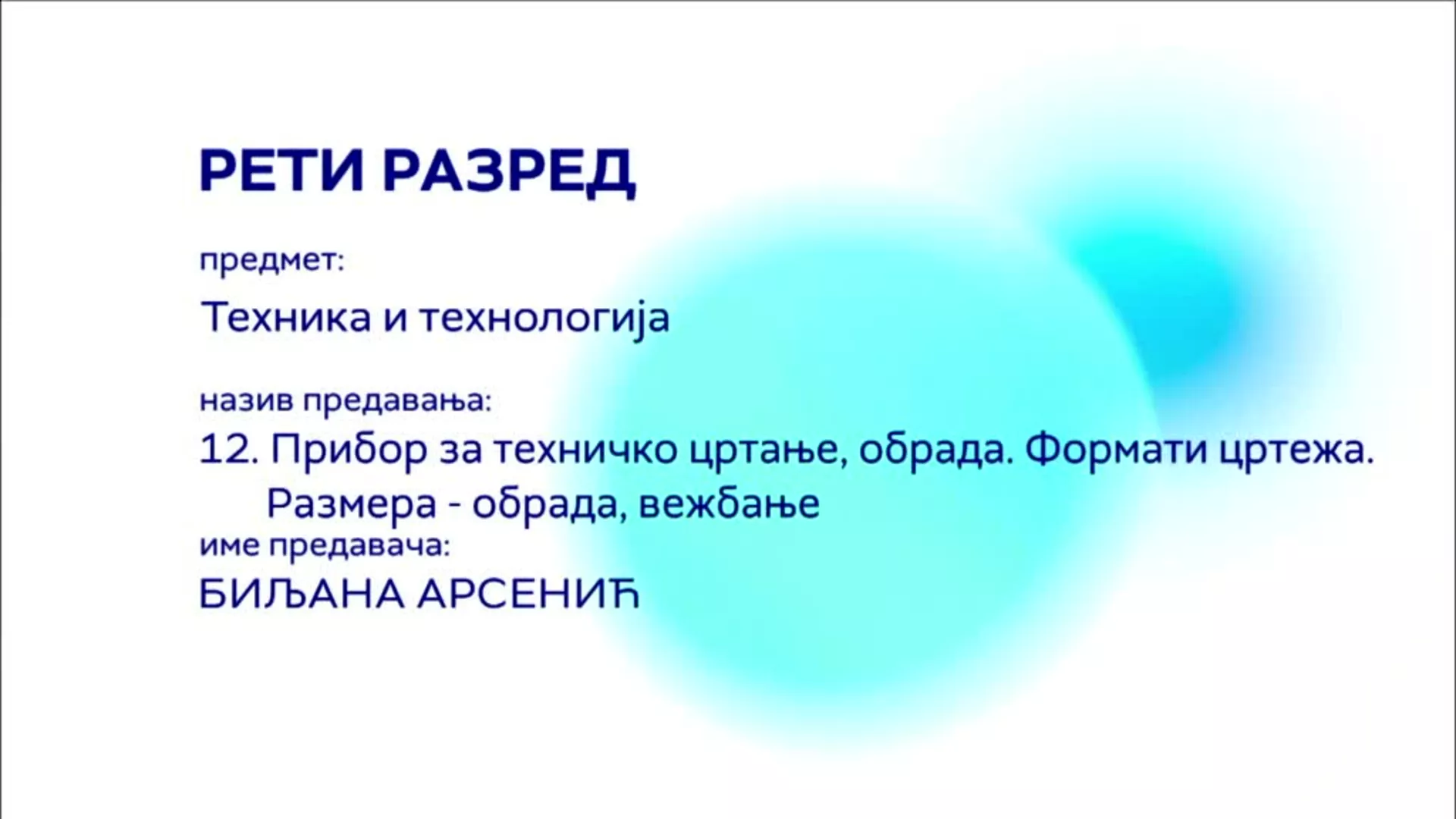 РЕТИ РАЗРЕД

предмет:

Техника и технологија

назив предавања:

12. Прибор за техничко цртање, обрада. Формати цртежа. Размера - обрада, вежбање

име предавача:

БИЉАНА АРСЕНИЋ